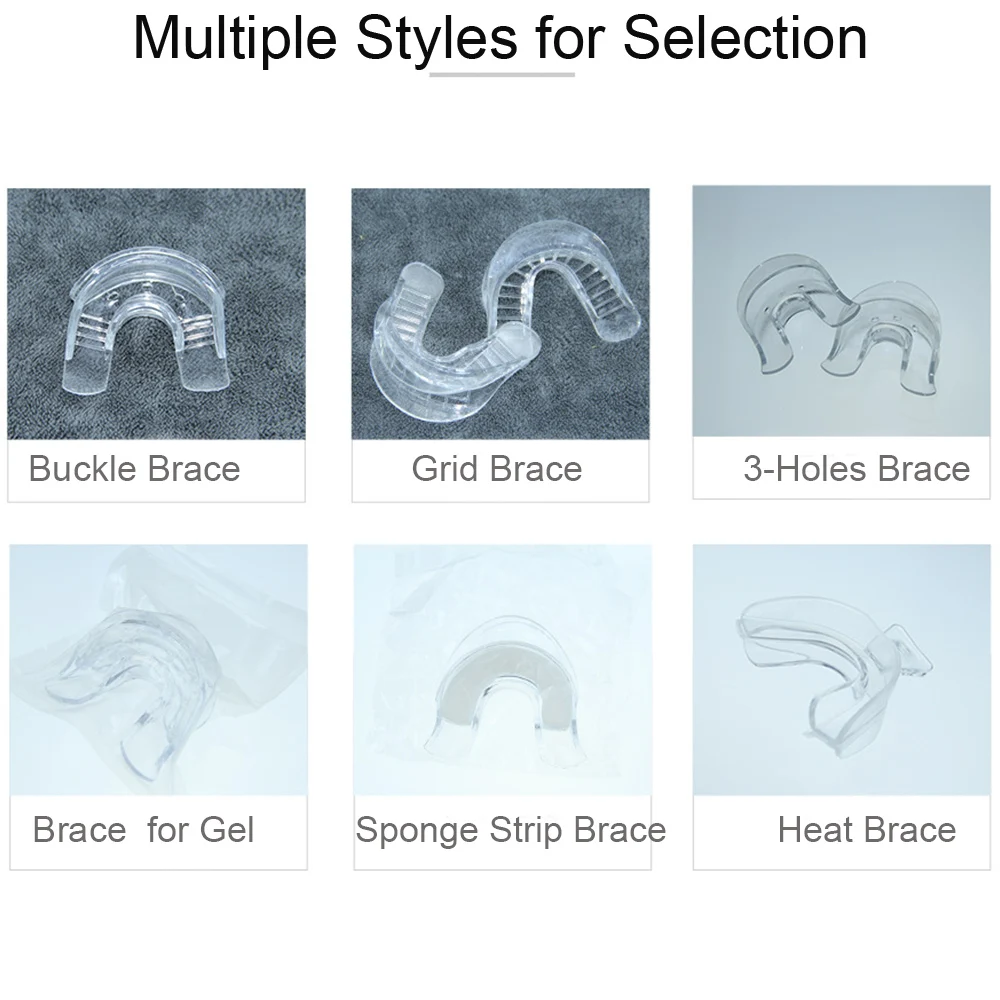 Multiple Styles for Selection

Buckle Brace

Grid Brace

3-Holes Brace

Brace for Gel

Sponge Strip Brace

Heat Brace